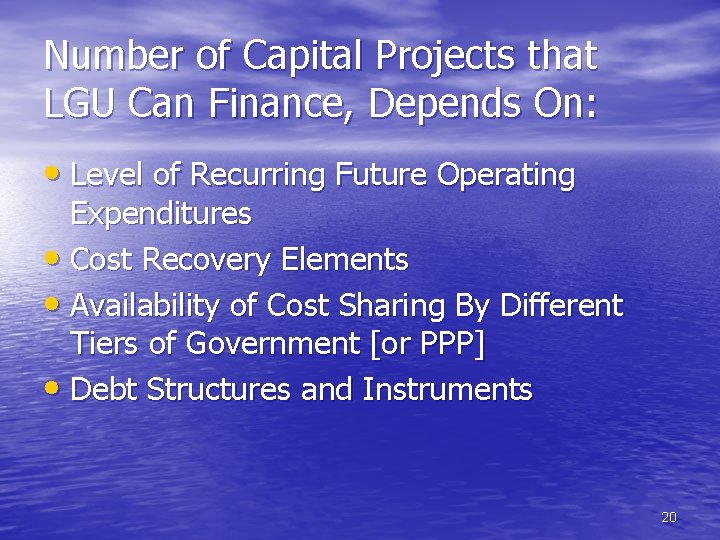 Number of Capital Projects that LGU Can Finance, Depends On:

• Level of Recurring Future Operating Expenditures
• Cost Recovery Elements
• Availability of Cost Sharing By Different Tiers of Government [or PPP]
• Debt Structures and Instruments

20